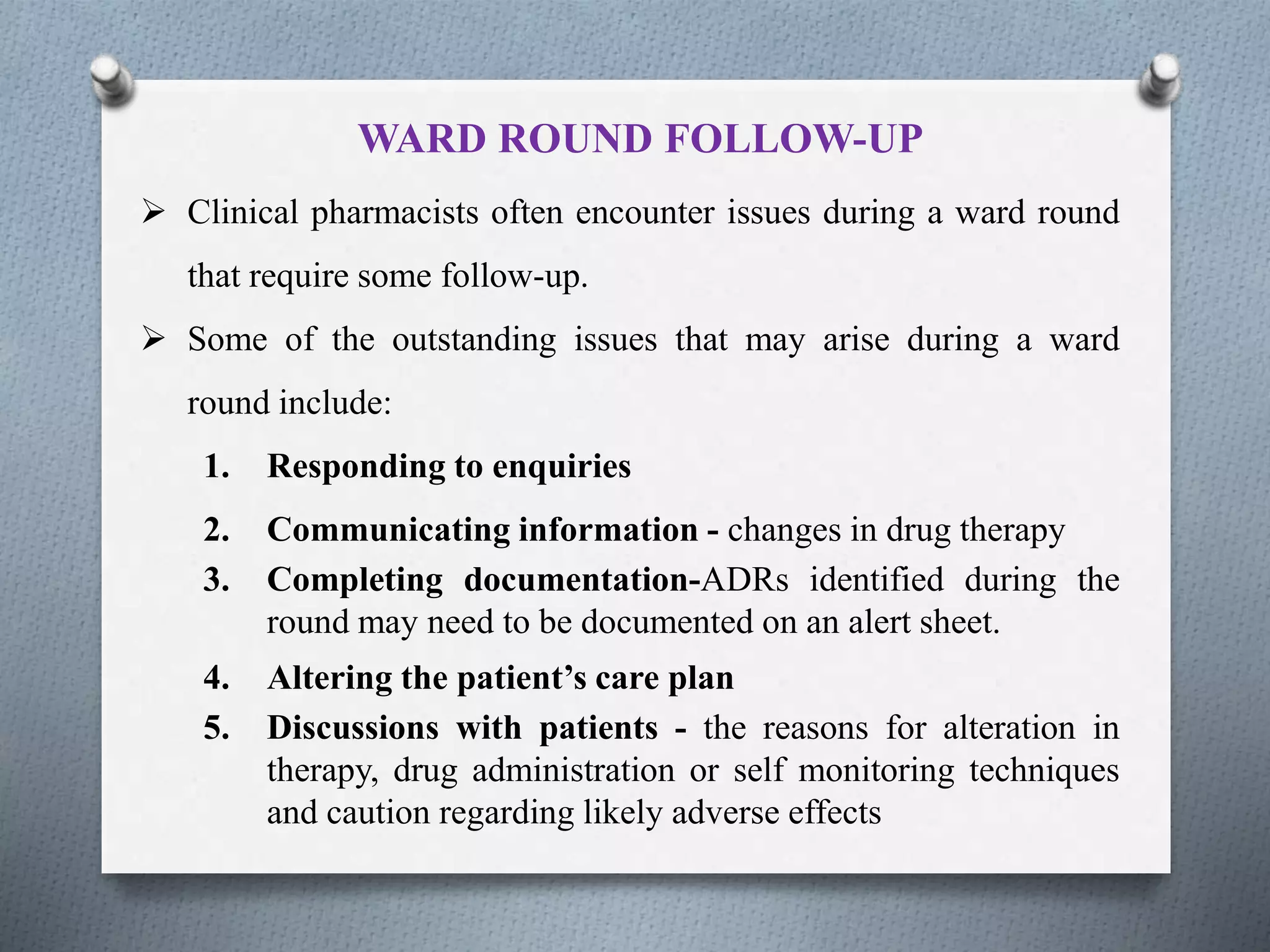 WARD ROUND FOLLOW-UP

➢ Clinical pharmacists often encounter issues during a ward round that require some follow-up.

➢ Some of the outstanding issues that may arise during a ward round include:

1. Responding to enquiries
2. Communicating information - changes in drug therapy
3. Completing documentation-ADRs identified during the round may need to be documented on an alert sheet.
4. Altering the patient's care plan
5. Discussions with patients - the reasons for alteration in therapy, drug administration or self monitoring techniques and caution regarding likely adverse effects